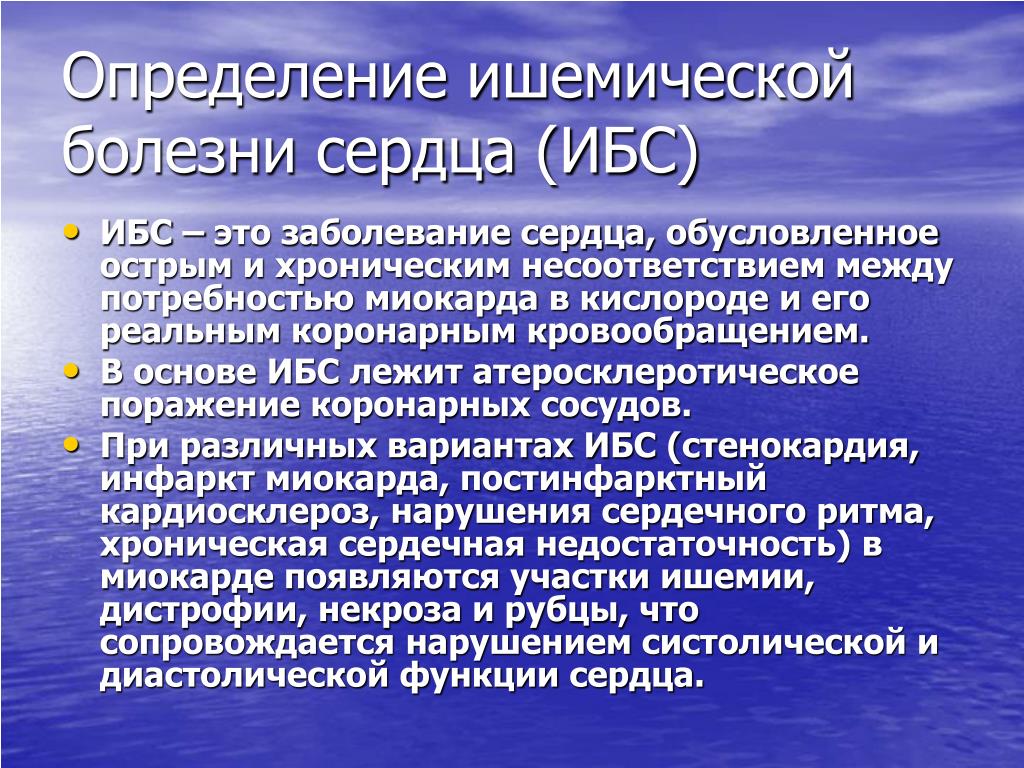 Определение ишемической болезни сердца (ИБС)

• ИБС – это заболевание сердца, обусловленное острым и хроническим несоответствием между потребностью миокарда в кислороде и его реальным коронарным кровообращением.
• В основе ИБС лежит атеросклеротическое поражение коронарных сосудов.
• При различных вариантах ИБС (стенокардия, инфаркт миокарда, постинфарктный кардиосклероз, нарушения сердечного ритма, хроническая сердечная недостаточность) в миокарде появляются участки ишемии, дистрофии, некроза и рубцы, что сопровождается нарушением систолической и диастолической функции сердца.